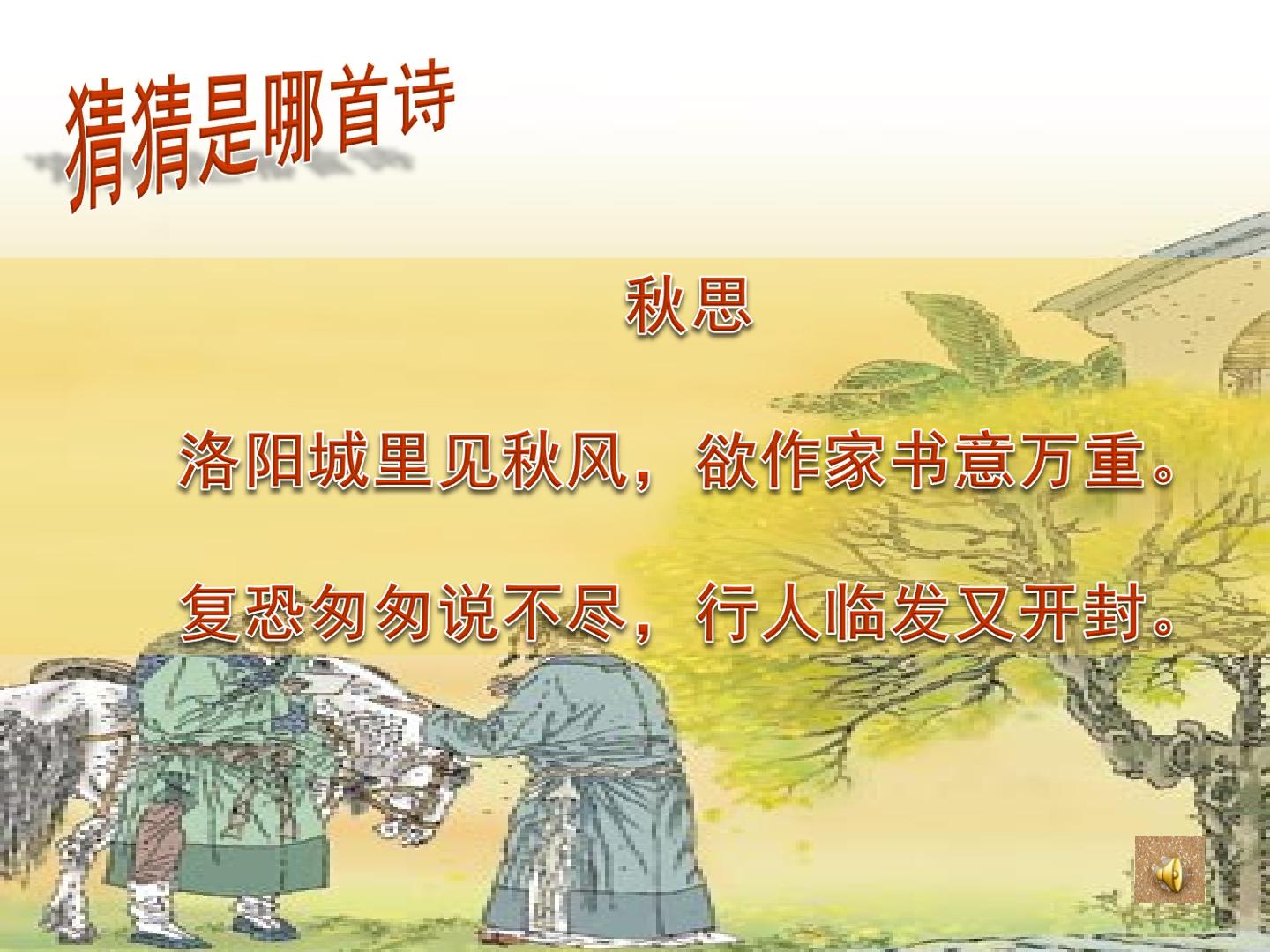 猜猜是哪首诗

秋思

洛阳城里见秋风，欲作家书意万重。

复恐匆匆说不尽，行人临发又开封。